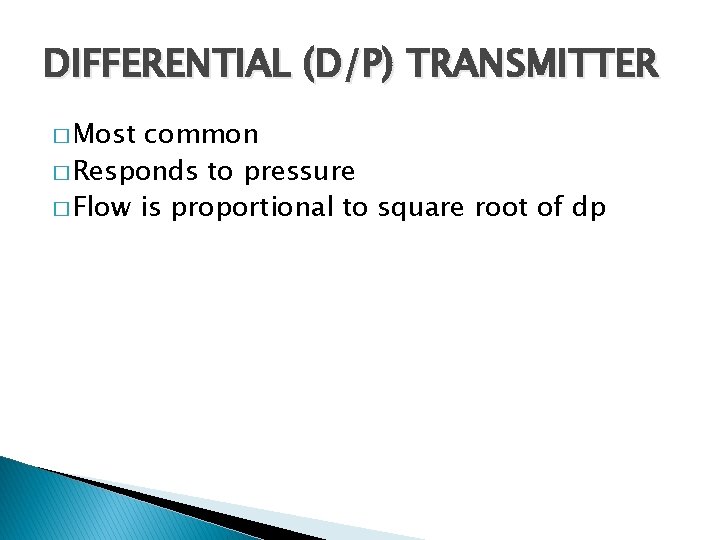 DIFFERENTIAL (D/P) TRANSMITTER

□ Most common
□ Responds to pressure
□ Flow is proportional to square root of dp